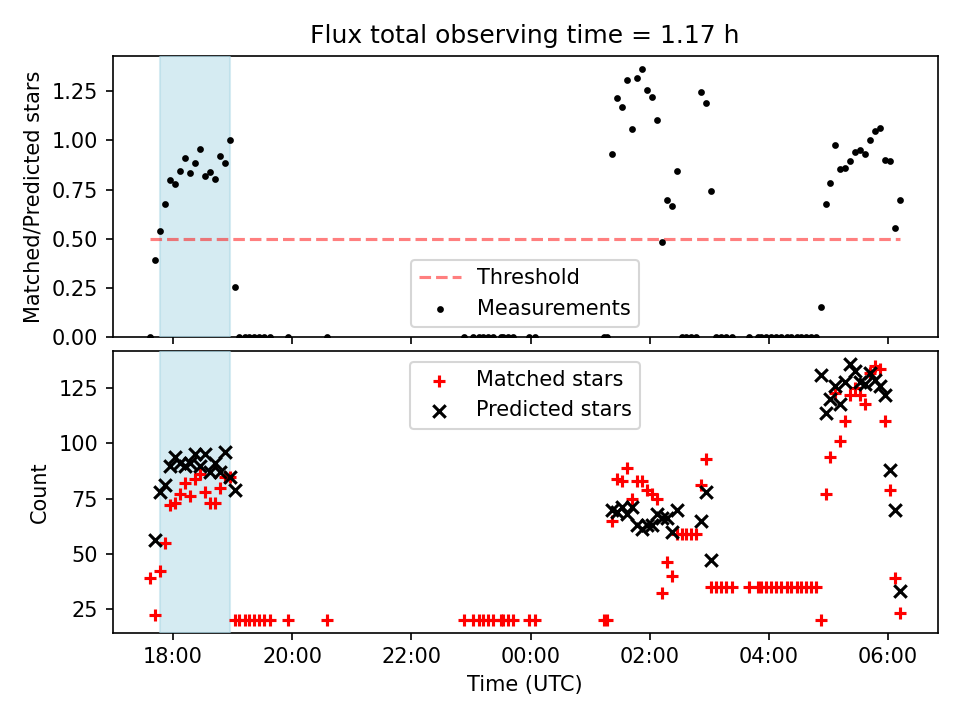 Flux total observing time = 1.17 h

Matched/Predicted stars

1.25
1.00
0.75
0.50
0.25
0.00

Threshold
Measurements

Count

125
100
75
50
25

Matched stars
Predicted stars

18:00
20:00
22:00
00:00
02:00
04:00
06:00

Time (UTC)